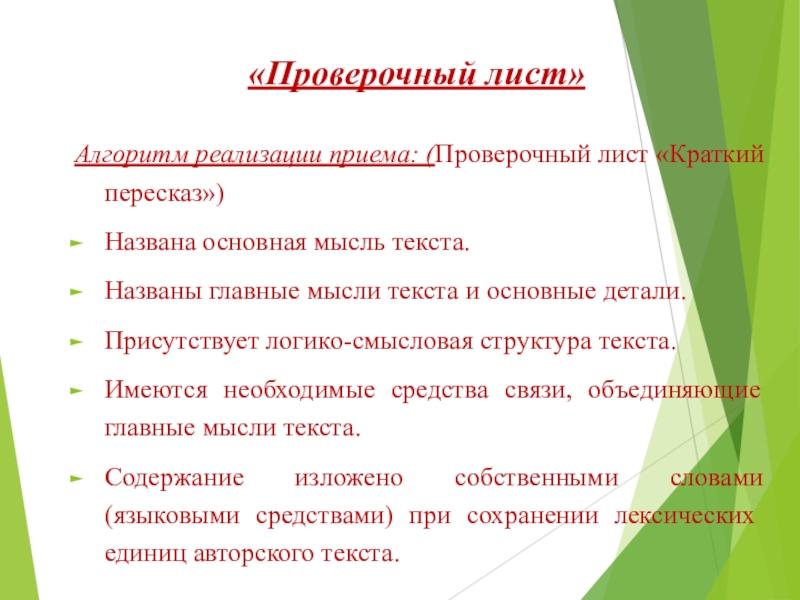 «Проверочный лист»

Алгоритм реализации приема: (Проверочный лист «Краткий пересказ»)

Названа основная мысль текста.

Названы главные мысли текста и основные детали.

Присутствует логико-смысловая структура текста.

Имеются необходимые средства связи, объединяющие главные мысли текста.

Содержание изложено собственными словами (языковыми средствами) при сохранении лексических единиц авторского текста.